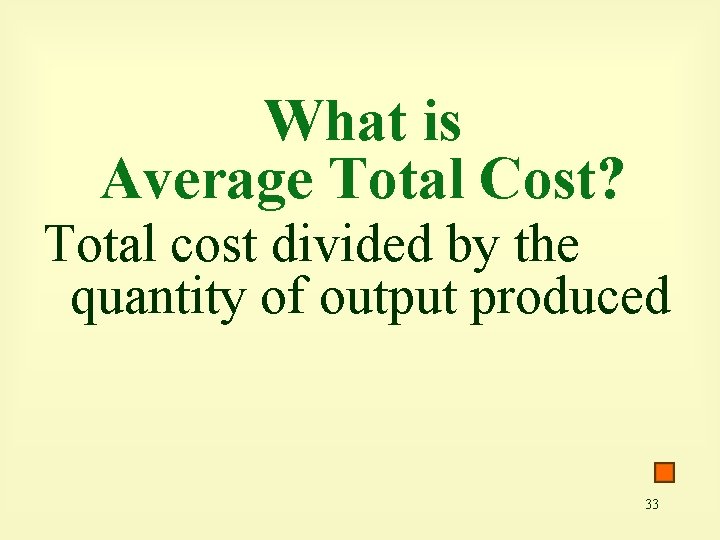 What is
Average Total Cost?

Total cost divided by the quantity of output produced

33